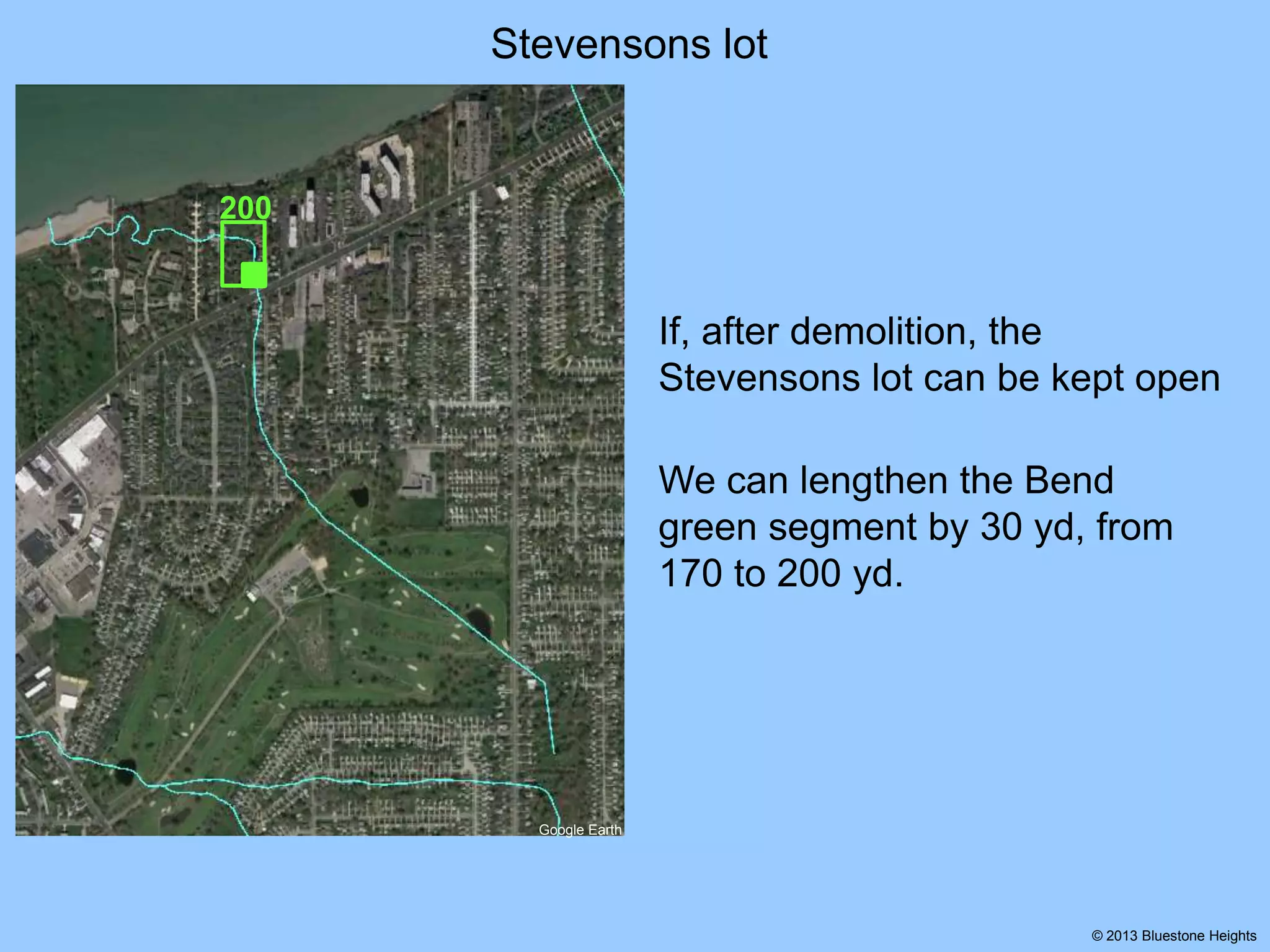 Stevensons lot

200

Google Earth

If, after demolition, the Stevensons lot can be kept open

We can lengthen the Bend green segment by 30 yd, from 170 to 200 yd.

© 2013 Bluestone Heights